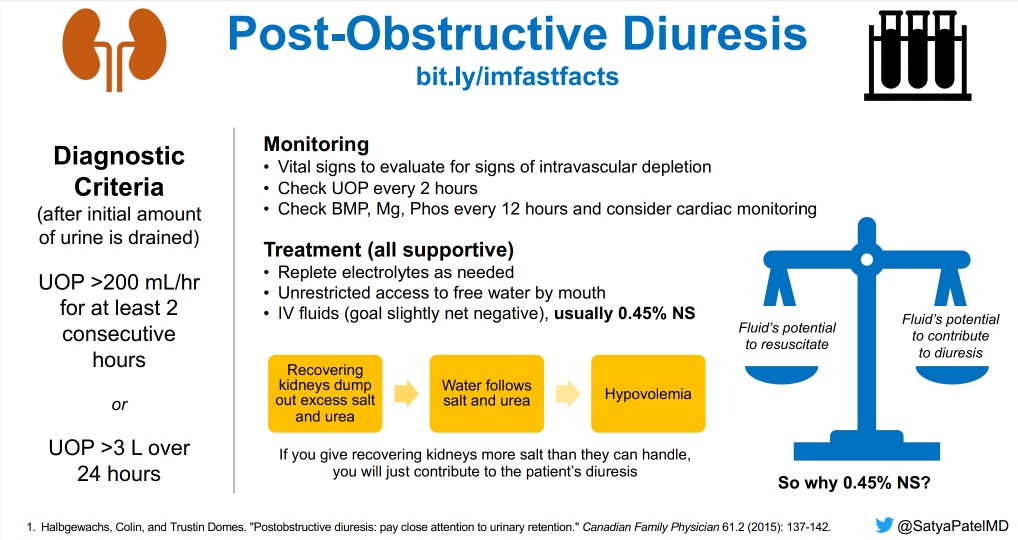 Post-Obstructive Diuresis
bit.ly/imfastfacts

Diagnostic Criteria
(after initial amount of urine is drained)

UOP >200 mL/hr for at least 2 consecutive hours

or

UOP >3 L over 24 hours

Monitoring
• Vital signs to evaluate for signs of intravascular depletion
• Check UOP every 2 hours
• Check BMP, Mg, Phos every 12 hours and consider cardiac monitoring

Treatment (all supportive)
• Replete electrolytes as needed
• Unrestricted access to free water by mouth
• IV fluids (goal slightly net negative), usually 0.45% NS

Recovering kidneys dump out excess salt and urea

Water follows salt and urea

Hypovolemia

If you give recovering kidneys more salt than they can handle, you will just contribute to the patient's diuresis

Fluid's potential to resuscitate

Fluid's potential to contribute to diuresis

So why 0.45% NS?

1. Halbgewachs, Colin, and Trustin Domes. "Postobstructive diuresis: pay close attention to urinary retention." Canadian Family Physician 61.2 (2015): 137-142.

@SatyaPatelMD